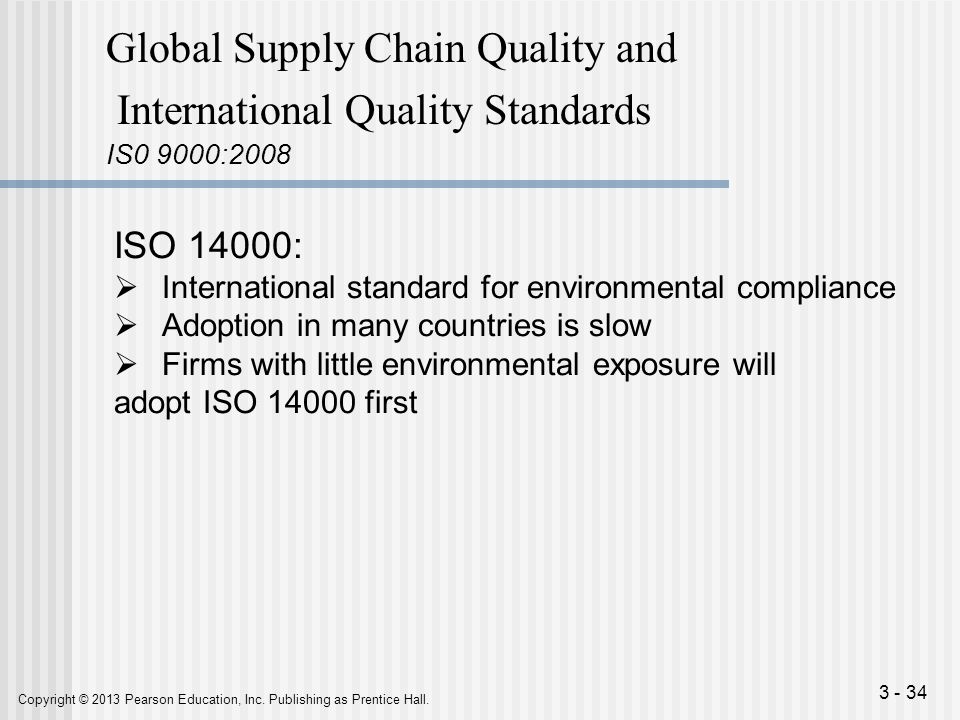 Global Supply Chain Quality and International Quality Standards

IS0 9000:2008

ISO 14000:
➢ International standard for environmental compliance
➢ Adoption in many countries is slow
➢ Firms with little environmental exposure will adopt ISO 14000 first

Copyright © 2013 Pearson Education, Inc. Publishing as Prentice Hall.

3 - 34